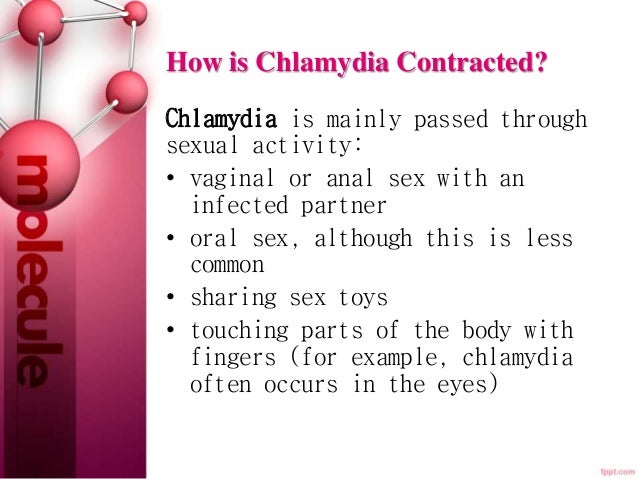 molecule

How is Chlamydia Contracted?

Chlamydia is mainly passed through sexual activity:

• vaginal or anal sex with an infected partner
• oral sex, although this is less common
• sharing sex toys
• touching parts of the body with fingers (for example, chlamydia often occurs in the eyes)

fppt.com